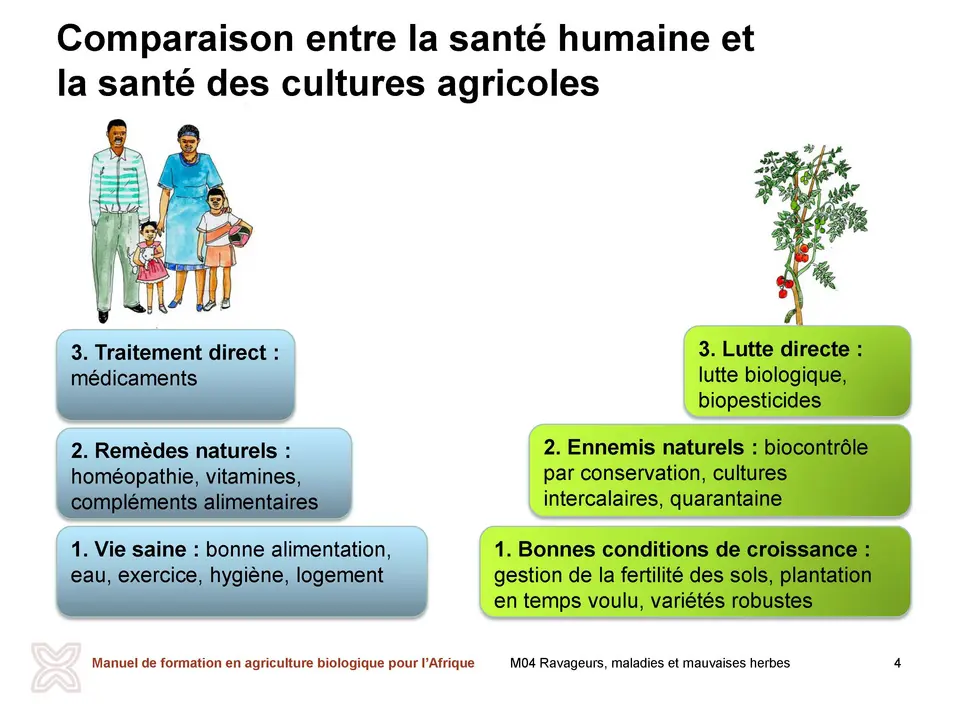 Comparaison entre la santé humaine et la santé des cultures agricoles

3. Traitement direct : médicaments

2. Remèdes naturels : homéopathie, vitamines, compléments alimentaires

1. Vie saine : bonne alimentation, eau, exercice, hygiène, logement

3. Lutte directe : lutte biologique, biopesticides

2. Ennemis naturels : biocontrôle par conservation, cultures intercalaires, quarantaine

1. Bonnes conditions de croissance : gestion de la fertilité des sols, plantation en temps voulu, variétés robustes

Manuel de formation en agriculture biologique pour l'Afrique M04 Ravageurs, maladies et mauvaises herbes 4